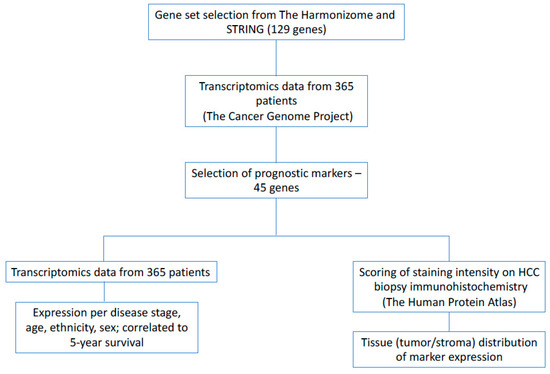 Gene set selection from The Harmonizome and STRING (129 genes)

Transcriptomics data from 365 patients
(The Cancer Genome Project)

Selection of prognostic markers – 45 genes

Transcriptomics data from 365 patients

Expression per disease stage, age, ethnicity, sex; correlated to 5-year survival

Scoring of staining intensity on HCC biopsy immunohistochemistry
(The Human Protein Atlas)

Tissue (tumor/stroma) distribution of marker expression